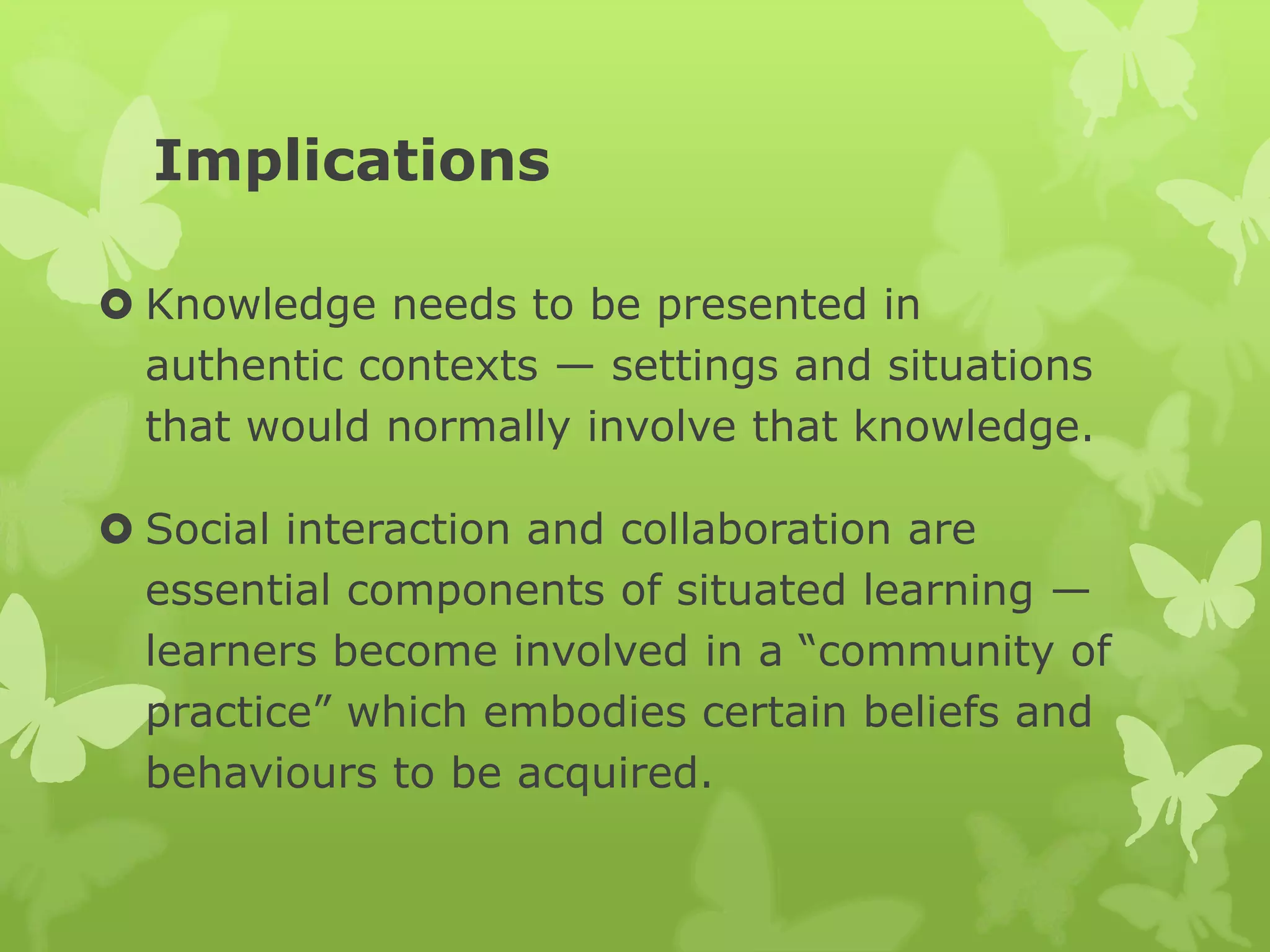 Implications

Knowledge needs to be presented in authentic contexts — settings and situations that would normally involve that knowledge.

Social interaction and collaboration are essential components of situated learning — learners become involved in a “community of practice” which embodies certain beliefs and behaviours to be acquired.